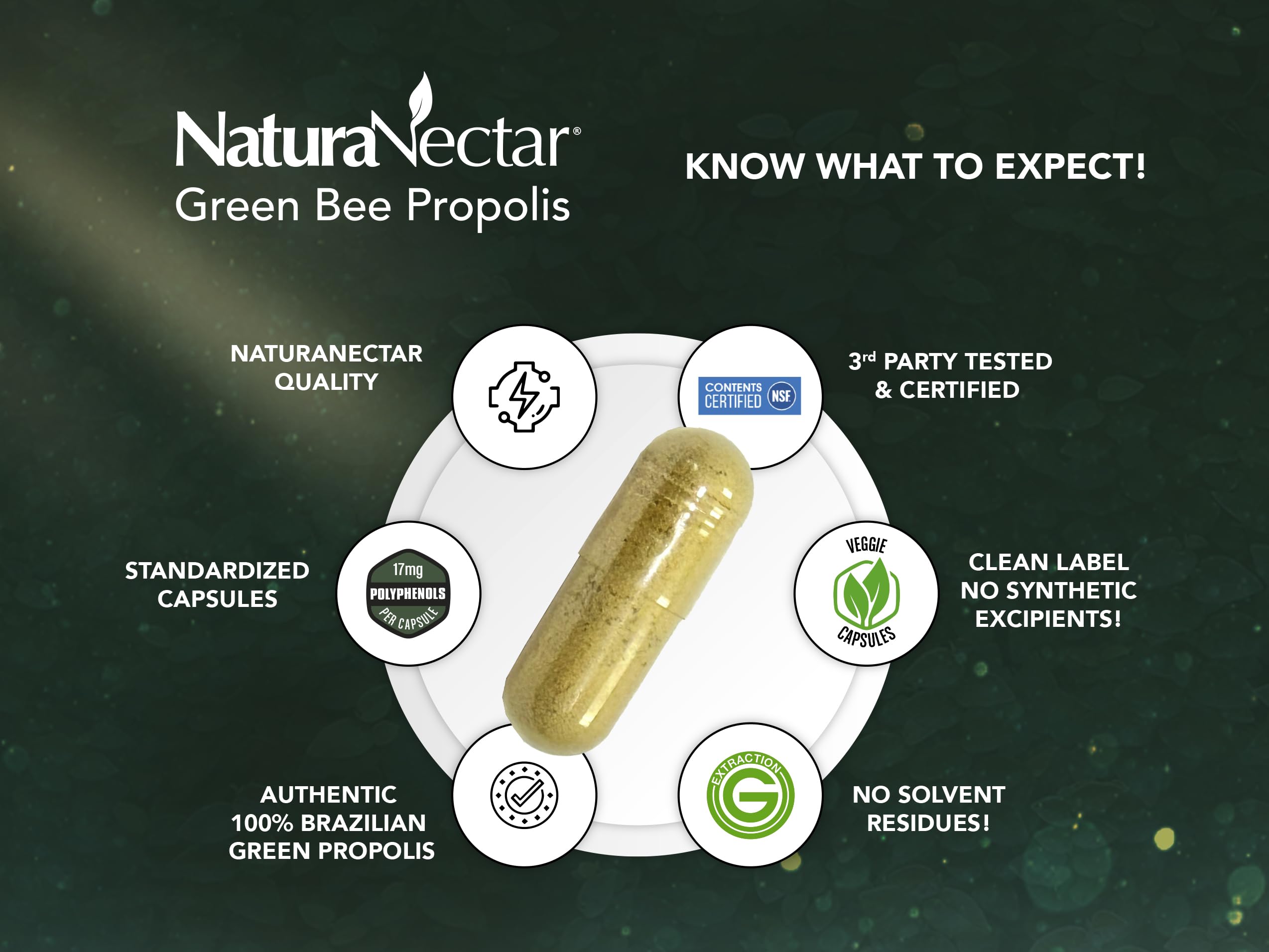 NaturaNectar®
Green Bee Propolis

KNOW WHAT TO EXPECT!

NATURANECTAR QUALITY

CONTENTS CERTIFIED NSF

3rd PARTY TESTED & CERTIFIED

STANDARDIZED CAPSULES

17mg POLYPHENOLS PER CAPSULE

VEGGIE CAPSULES

CLEAN LABEL NO SYNTHETIC EXCIPIENTS!

AUTHENTIC 100% BRAZILIAN GREEN PROPOLIS

EXTRACTION G

NO SOLVENT RESIDUES!